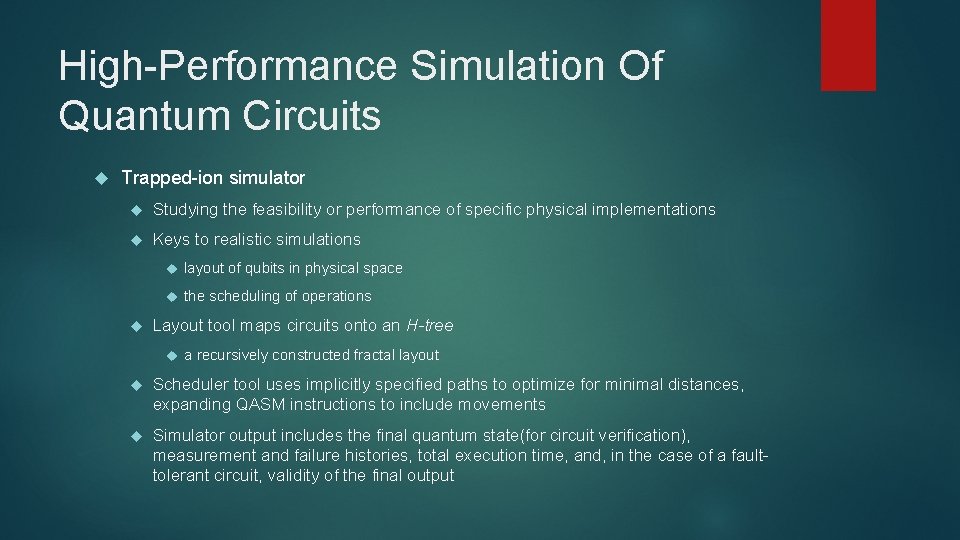 High-Performance Simulation Of Quantum Circuits

Trapped-ion simulator

Studying the feasibility or performance of specific physical implementations

Keys to realistic simulations

layout of qubits in physical space

the scheduling of operations

Layout tool maps circuits onto an H-tree

a recursively constructed fractal layout

Scheduler tool uses implicitly specified paths to optimize for minimal distances, expanding QASM instructions to include movements

Simulator output includes the final quantum state(for circuit verification), measurement and failure histories, total execution time, and, in the case of a fault-tolerant circuit, validity of the final output